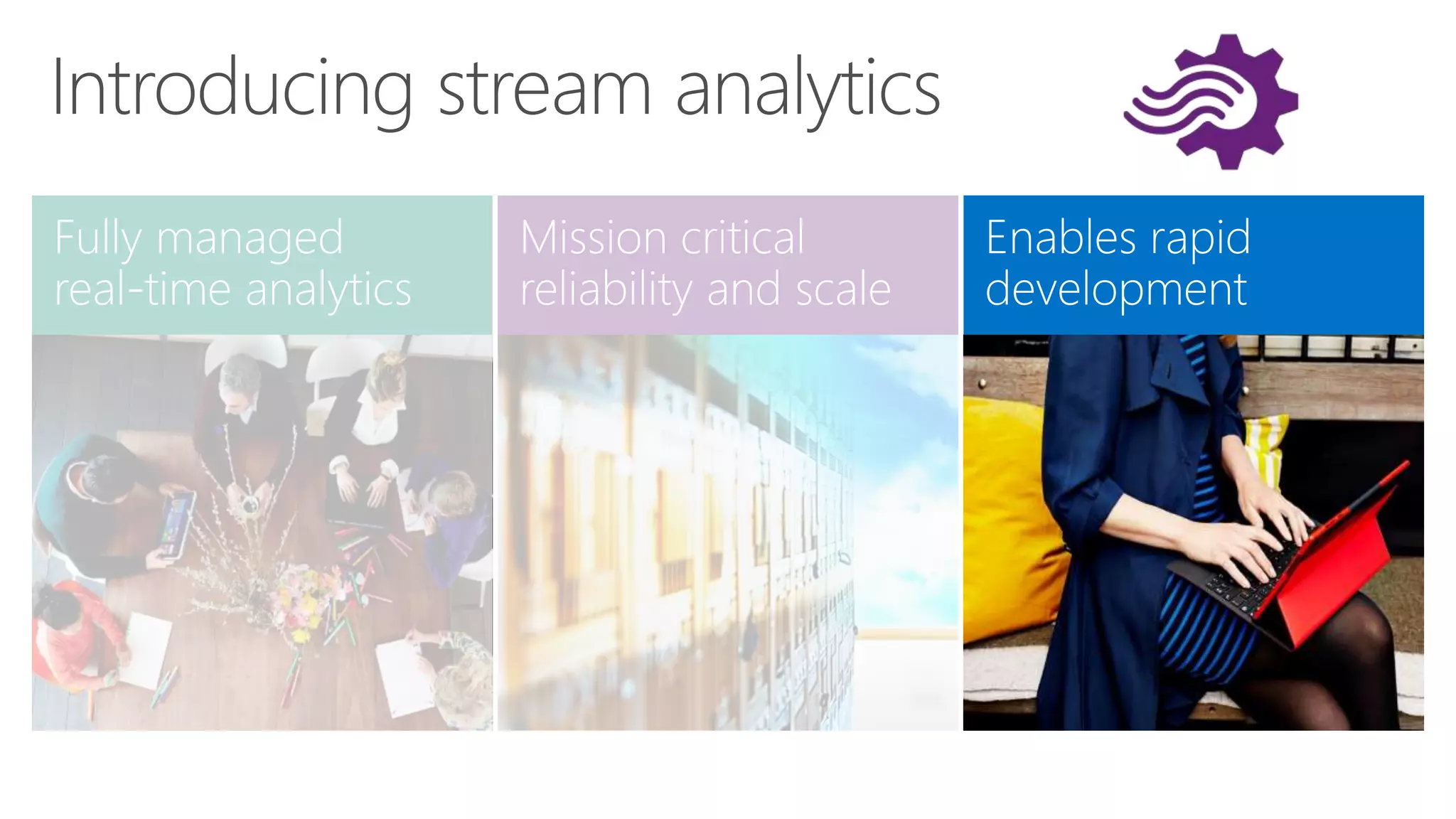 Introducing stream analytics

Fully managed real-time analytics

Mission critical reliability and scale

Enables rapid development